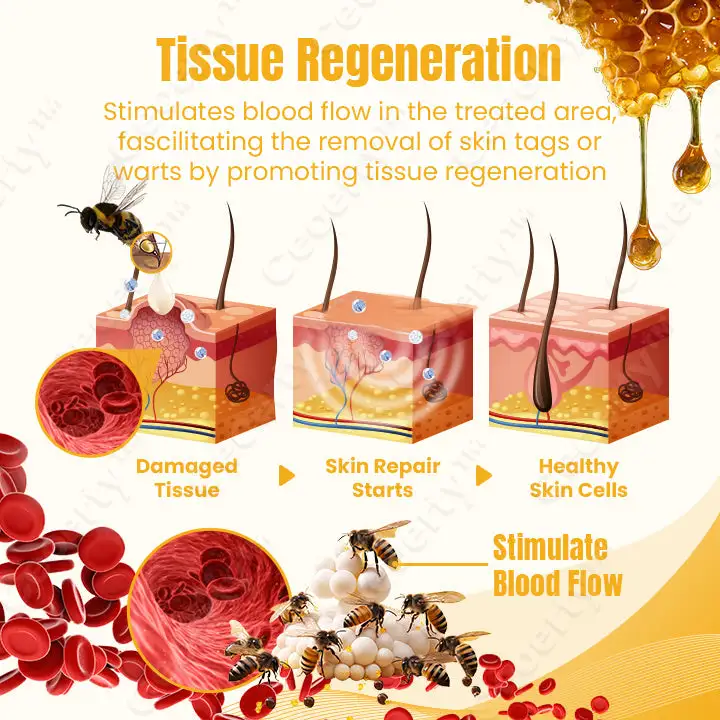 Tissue Regeneration

Stimulates blood flow in the treated area, fascilitating the removal of skin tags or warts by promoting tissue regeneration

Damaged Tissue

Skin Repair Starts

Healthy Skin Cells

Stimulate Blood Flow